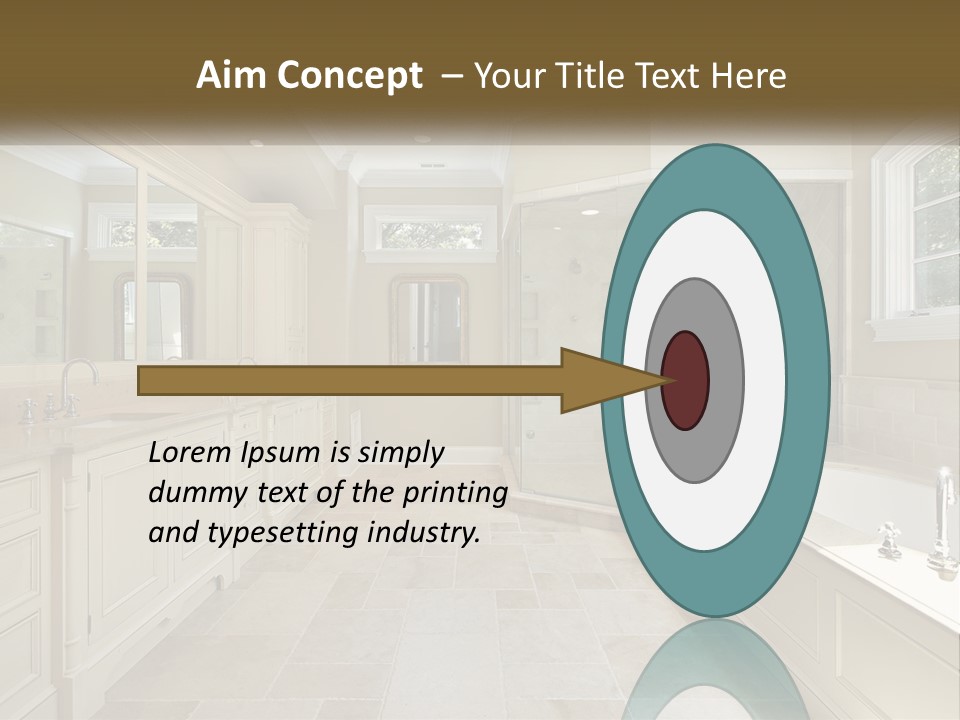 Aim Concept – Your Title Text Here

Lorem Ipsum is simply dummy text of the printing and typesetting industry.